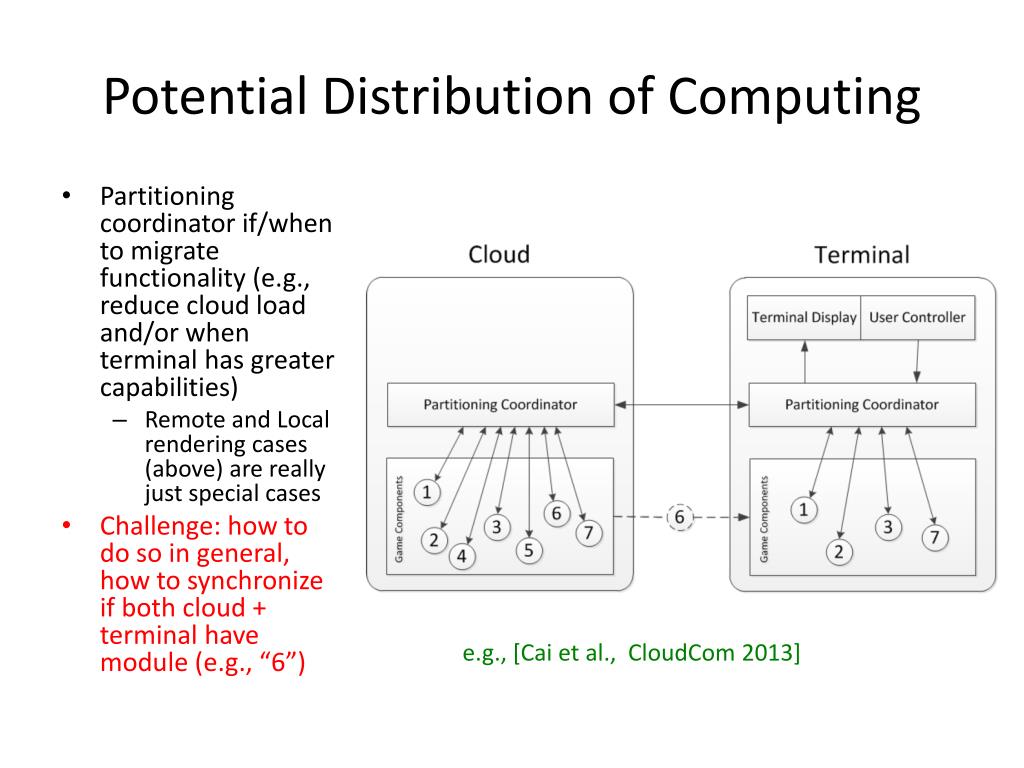 Potential Distribution of Computing

• Partitioning coordinator if/when to migrate functionality (e.g., reduce cloud load and/or when terminal has greater capabilities)
– Remote and Local rendering cases (above) are really just special cases
• Challenge: how to do so in general, how to synchronize if both cloud + terminal have module (e.g., “6”)

Cloud
Partitioning Coordinator
Game Components
1
2
3
4
5
6
7

6

Terminal
Terminal Display
User Controller
Partitioning Coordinator
Game Components
1
2
3
7

e.g., [Cai et al., CloudCom 2013]